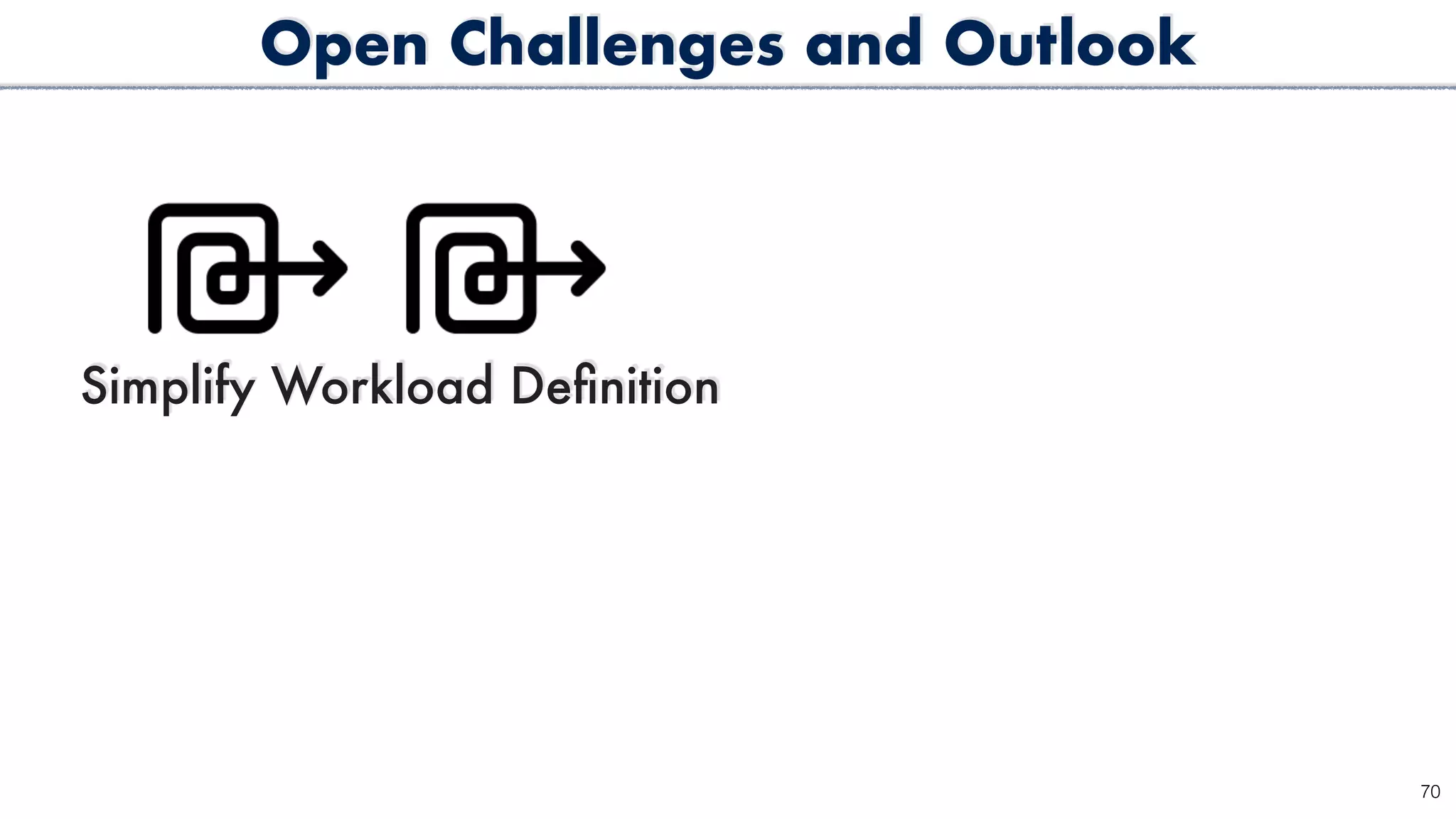 Open Challenges and Outlook

Simplify Workload Definition

70